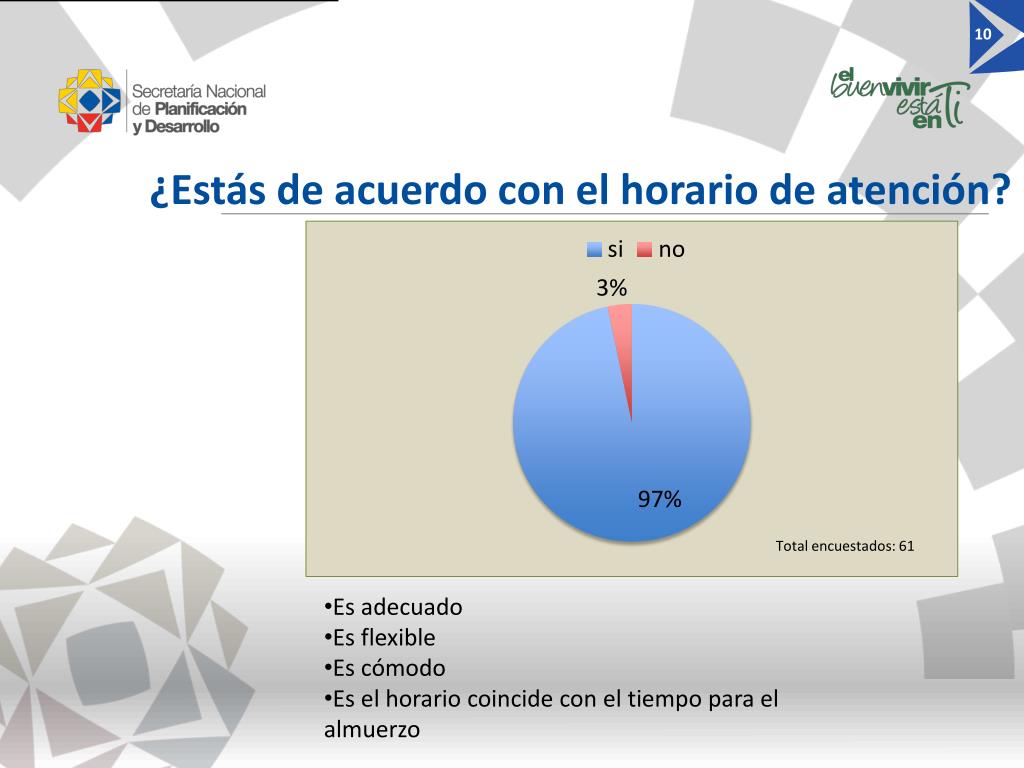 10

Secretaría Nacional de Planificación y Desarrollo

el buen vivir está en ti

¿Estás de acuerdo con el horario de atención?

si no

3%

97%

Total encuestados: 61

•Es adecuado
•Es flexible
•Es cómodo
•Es el horario coincide con el tiempo para el almuerzo